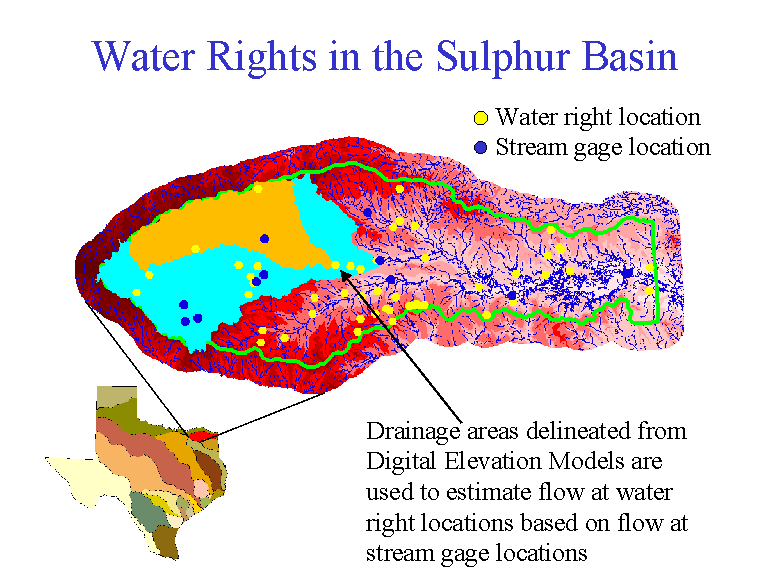 Water Rights in the Sulphur Basin

Water right location
Stream gage location

Drainage areas delineated from Digital Elevation Models are used to estimate flow at water right locations based on flow at stream gage locations